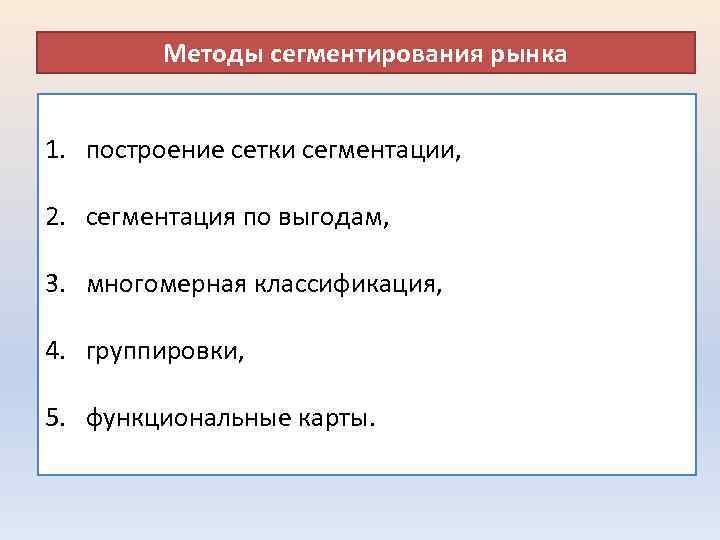 Методы сегментирования рынка

1. построение сетки сегментации,

2. сегментация по выгодам,

3. многомерная классификация,

4. группировки,

5. функциональные карты.